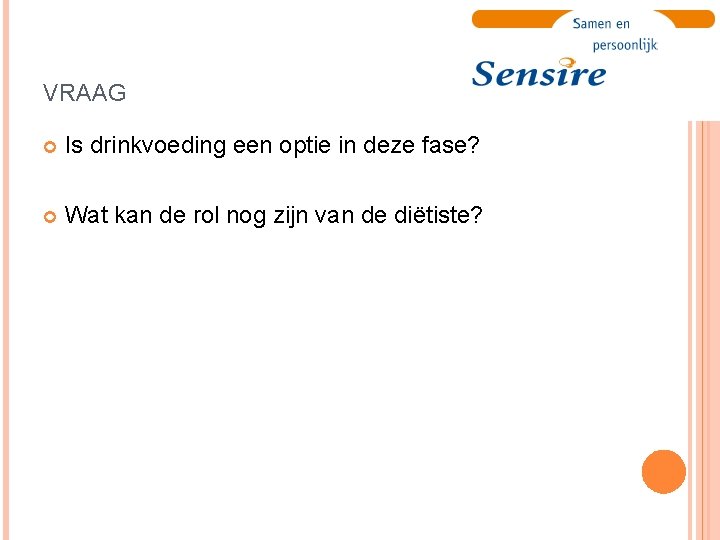 Samen en persoonlijk

Sensire

VRAAG

Is drinkvoeding een optie in deze fase?

Wat kan de rol nog zijn van de diëtiste?